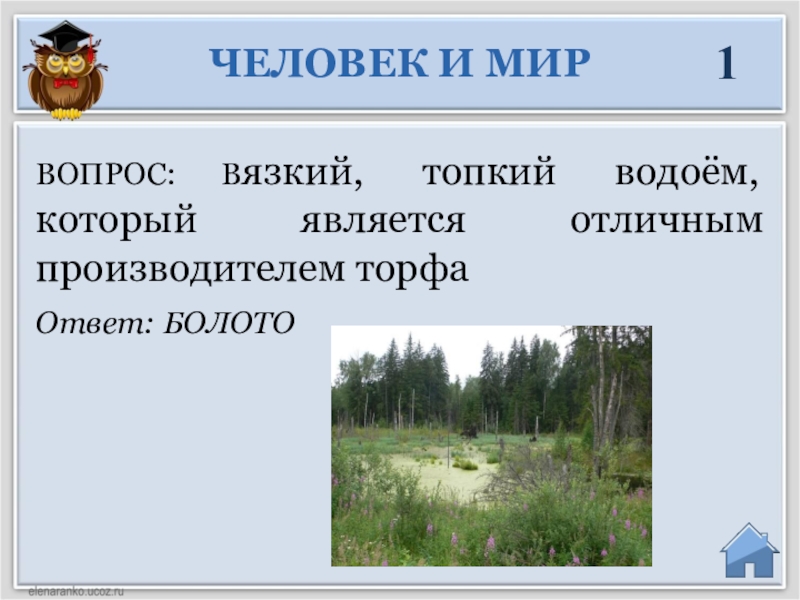 ЧЕЛОВЕК И МИР 1

ВОПРОС: Вязкий, топкий водоём, который является отличным производителем торфа

Ответ: БОЛОТО

elenaranko.ucoz.ru